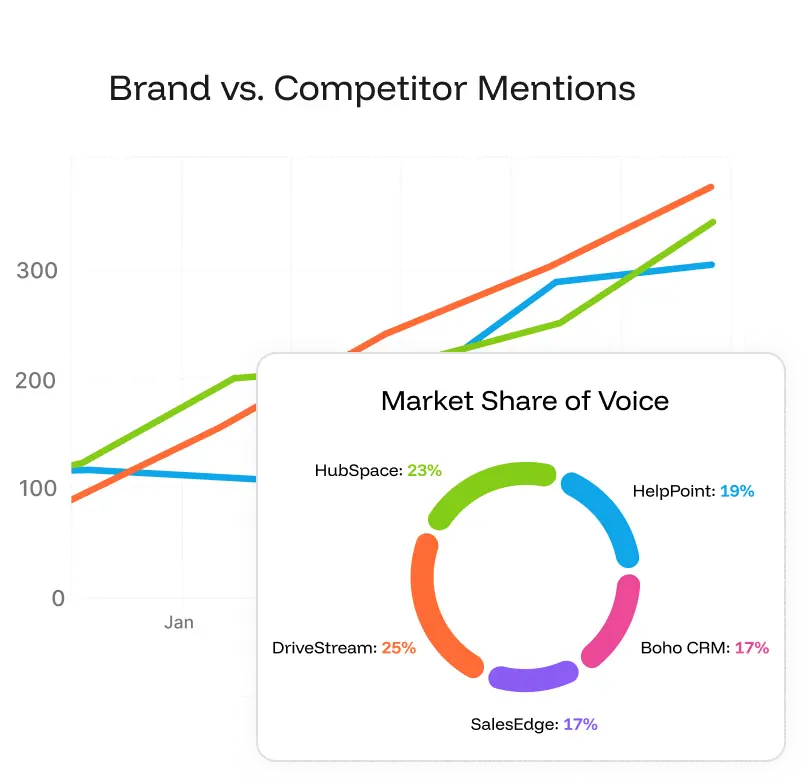 Brand vs. Competitor Mentions

300
200
100
0

Jan

Market Share of Voice

HubSpace: 23%
HelpPoint: 19%
DriveStream: 25%
Boho CRM: 17%
SalesEdge: 17%